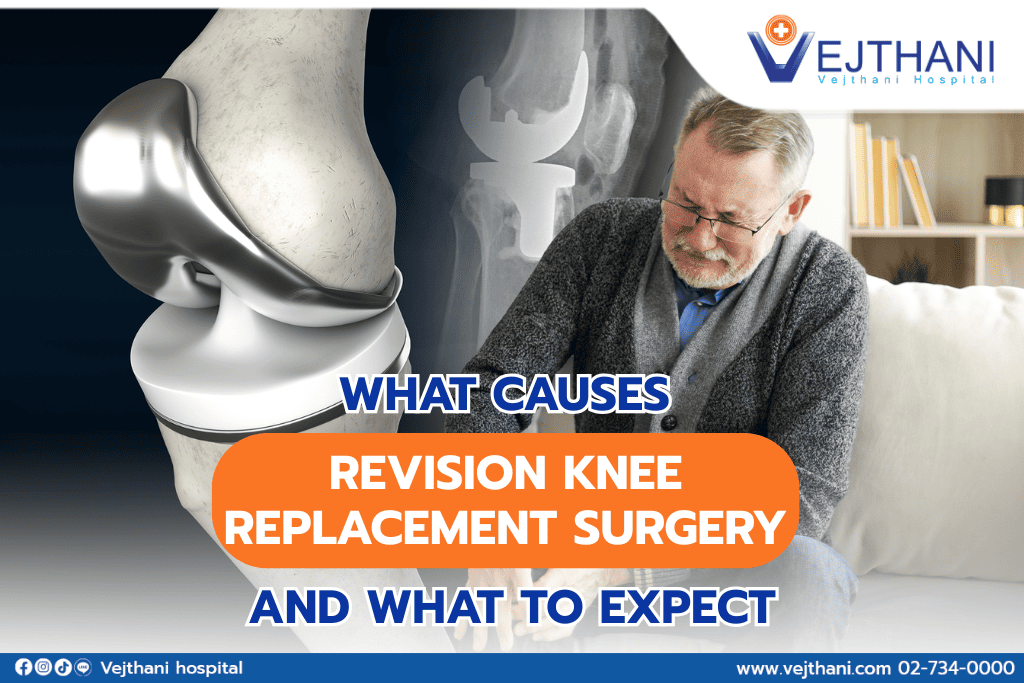 VEJTHANI
Vejthani Hospital

WHAT CAUSES

REVISION KNEE REPLACEMENT SURGERY

AND WHAT TO EXPECT

Vejthani hospital

www.vejthani.com 02-734-0000